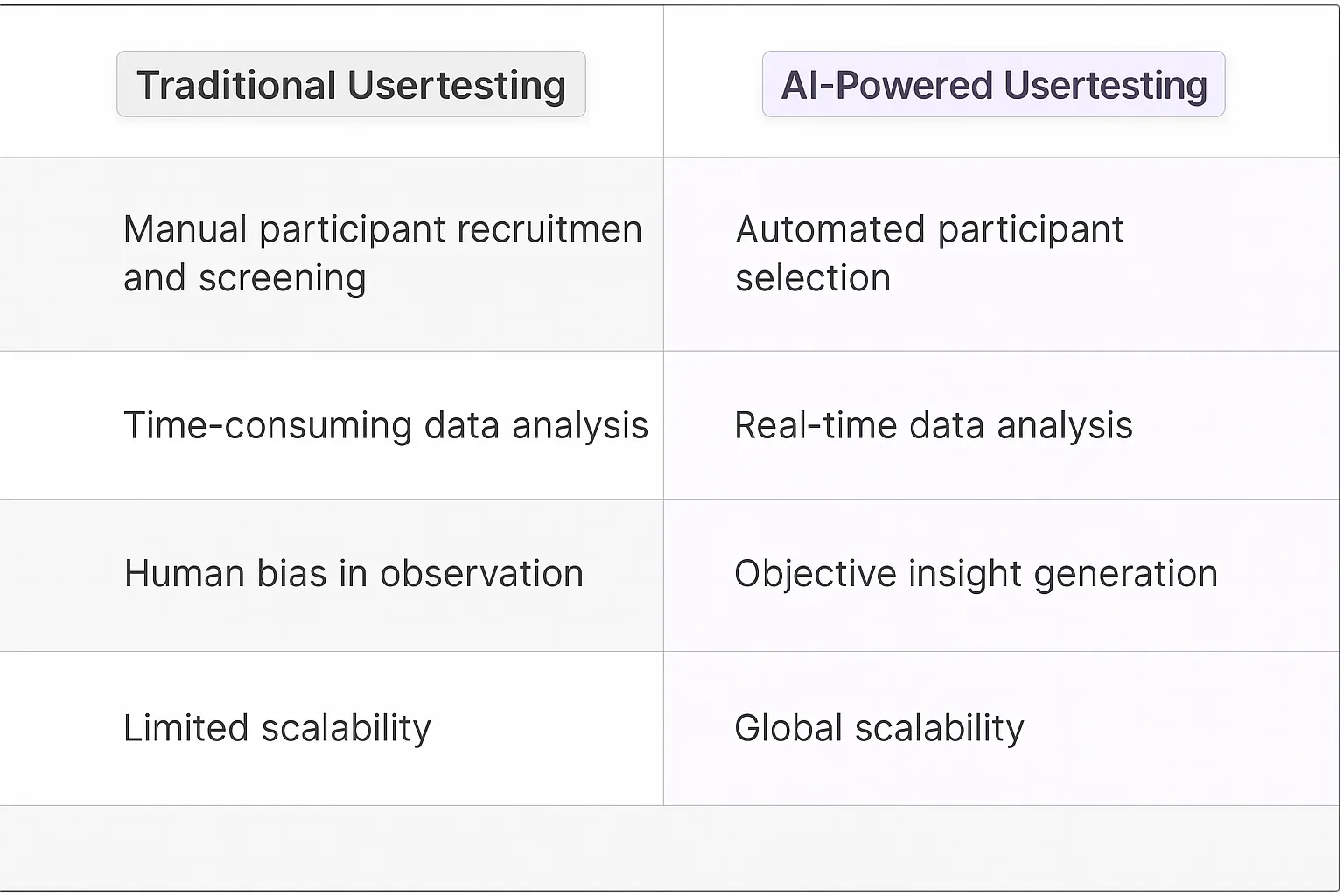 | Traditional Usertesting | AI-Powered Usertesting |
|---|---|
| Manual participant recruitmen and screening | Automated participant selection |
| Time-consuming data analysis | Real-time data analysis |
| Human bias in observation | Objective insight generation |
| Limited scalability | Global scalability |